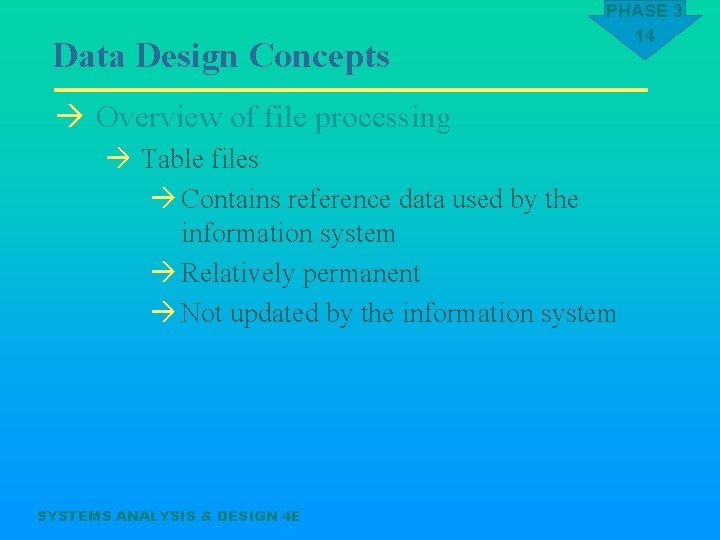 PHASE 3
14

Data Design Concepts

→ Overview of file processing

→ Table files

→ Contains reference data used by the information system

→ Relatively permanent

→ Not updated by the information system

SYSTEMS ANALYSIS & DESIGN 4E